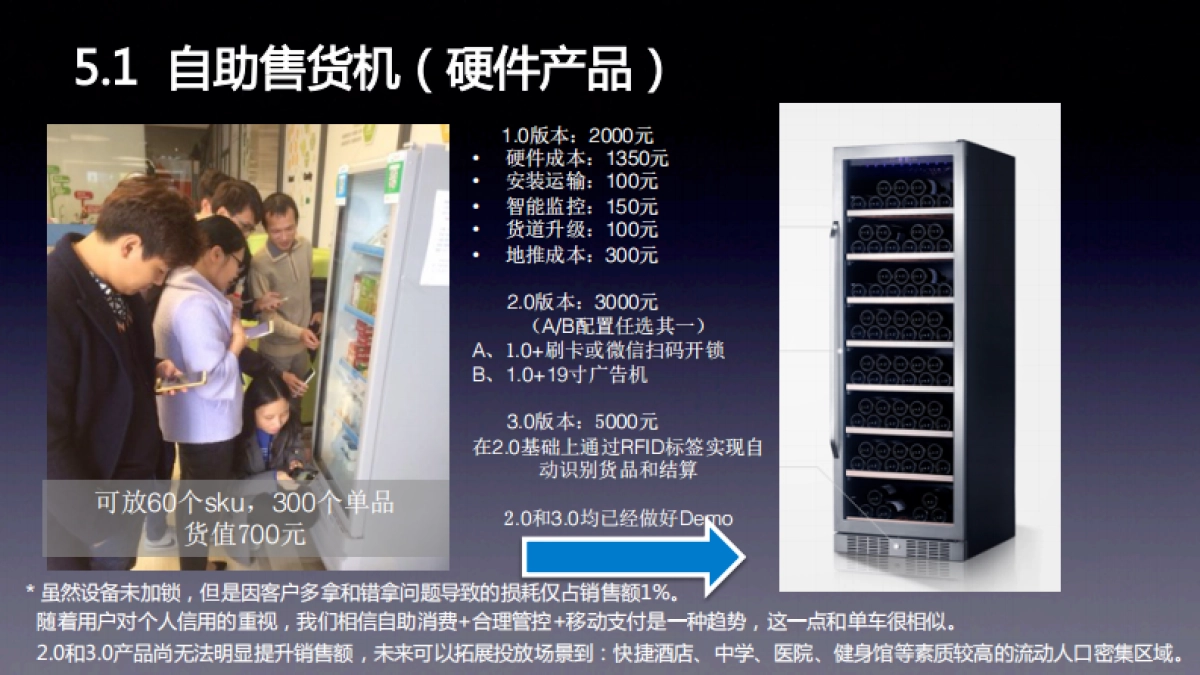 5.1 自助售货机（硬件产品）

可放60个sku，300个单品
货值700元

1.0版本：2000元
• 硬件成本：1350元
• 安装运输：100元
• 智能监控：150元
• 货道升级：100元
• 地推成本：300元

2.0版本：3000元
（A/B配置任选其一）
A、1.0+刷卡或微信扫码开锁
B、1.0+19寸广告机

3.0版本：5000元
在2.0基础上通过RFID标签实现自动识别货品和结算

2.0和3.0均已经做好Demo

* 虽然设备未加锁，但是因客户多拿和错拿问题导致的损耗仅占销售额1%。
随着用户对个人信用的重视，我们相信自助消费+合理管控+移动支付是一种趋势，这一点和单车很相似。
2.0和3.0产品尚无法明显提升销售额，未来可以拓展投放场景到：快捷酒店、中学、医院、健身馆等素质较高的流动人口密集区域。